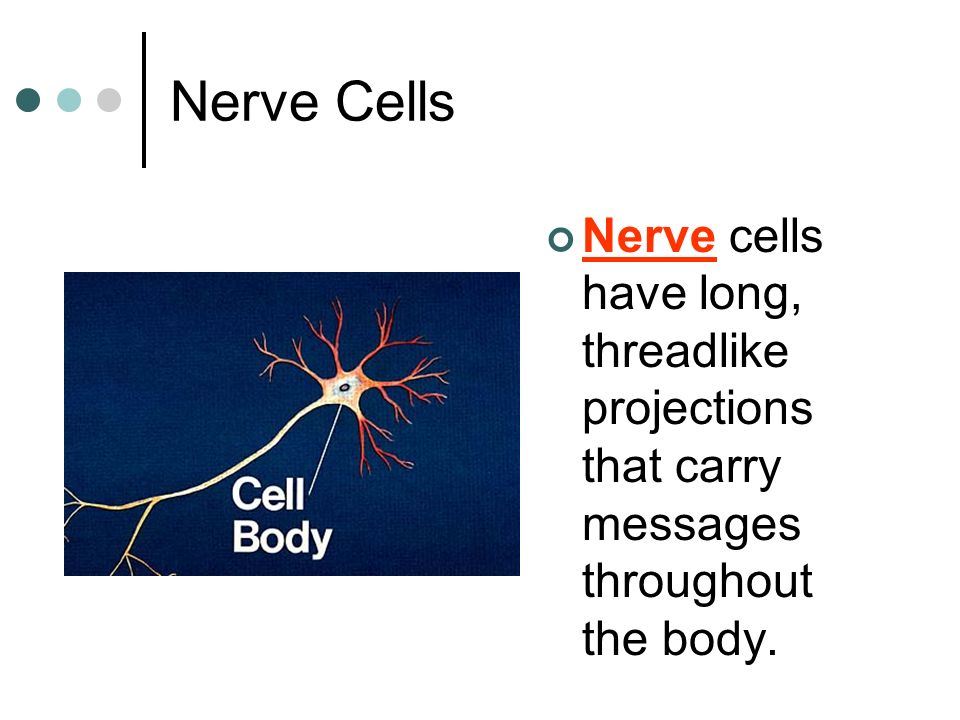 Nerve Cells

Cell Body

Nerve cells have long, threadlike projections that carry messages throughout the body.